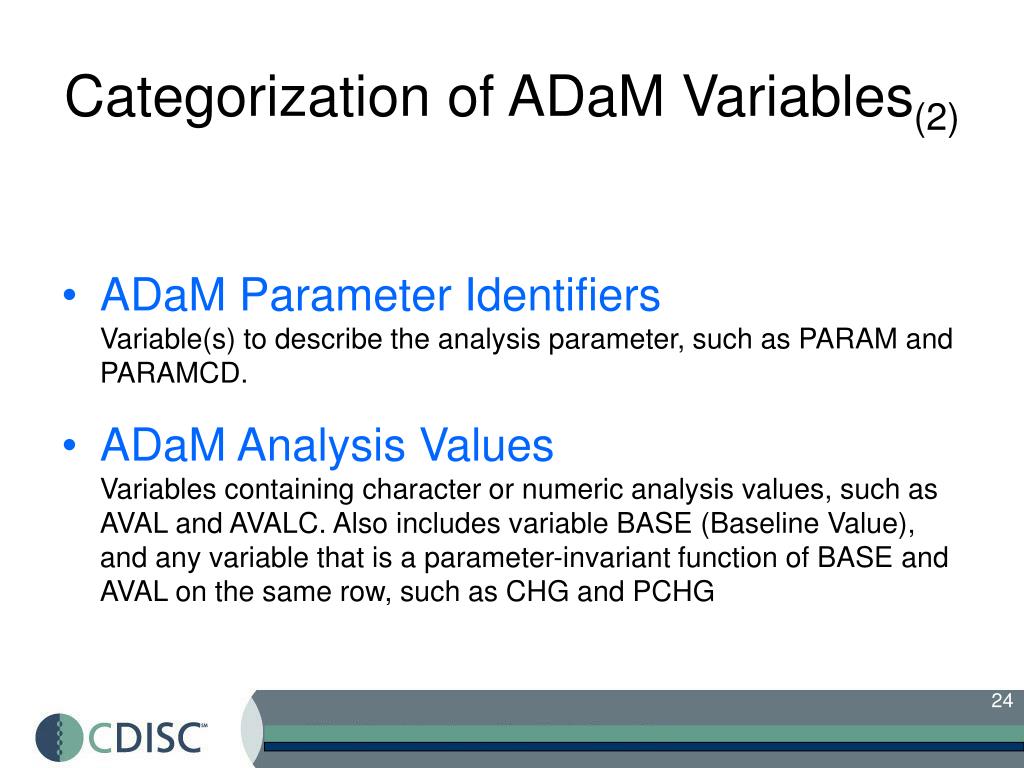 Categorization of ADaM Variables$_{(2)}$

• ADaM Parameter Identifiers
Variable(s) to describe the analysis parameter, such as PARAM and PARAMCD.

• ADaM Analysis Values
Variables containing character or numeric analysis values, such as AVAL and AVALC. Also includes variable BASE (Baseline Value), and any variable that is a parameter-invariant function of BASE and AVAL on the same row, such as CHG and PCHG

24

CDISC℠